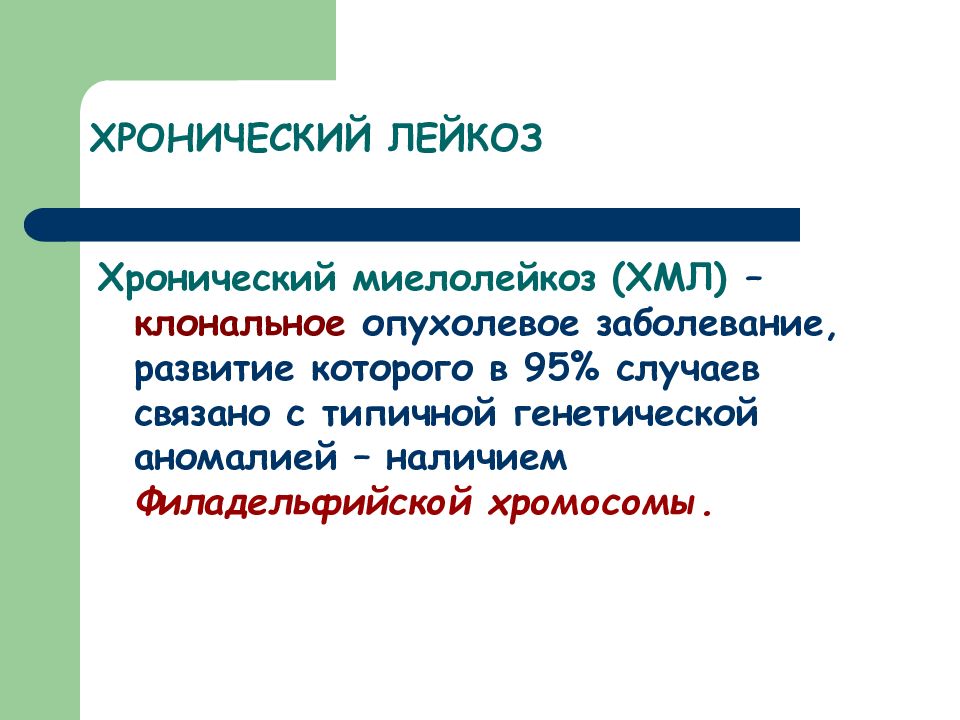 ХРОНИЧЕСКИЙ ЛЕЙКОЗ

Хронический миелолейкоз (ХМЛ) – клональное опухолевое заболевание, развитие которого в 95% случаев связано с типичной генетической аномалией – наличием Филадельфийской хромосомы.